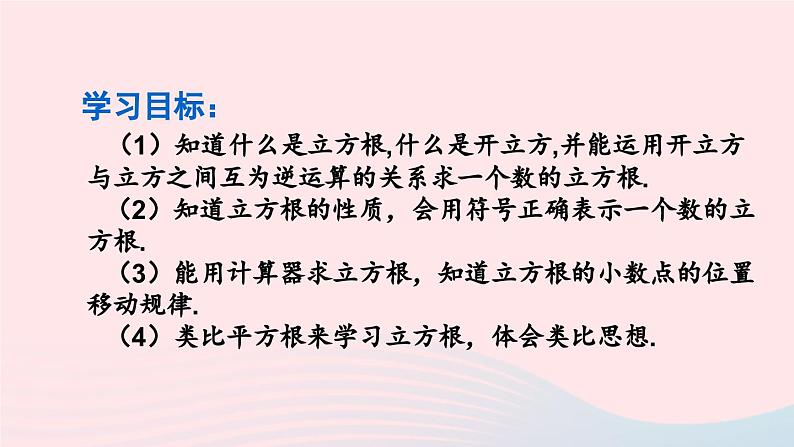 学习目标：

（1）知道什么是立方根,什么是开立方,并能运用开立方与立方之间互为逆运算的关系求一个数的立方根.

（2）知道立方根的性质，会用符号正确表示一个数的立方根.

（3）能用计算器求立方根，知道立方根的小数点的位置移动规律.

（4）类比平方根来学习立方根，体会类比思想.